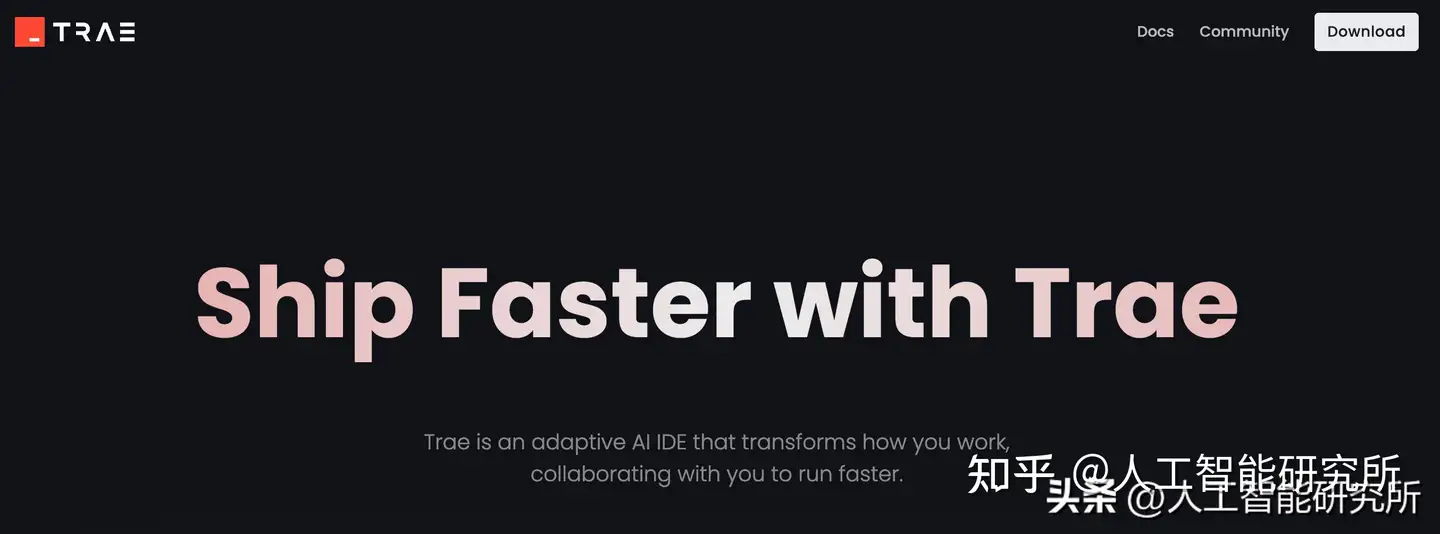 TRAE

Docs Community Download

Ship Faster with Trae

Trae is an adaptive AI IDE that transforms how you work, collaborating with you to run faster.

知乎 @人工智能研究所
头条 @人工智能研究所